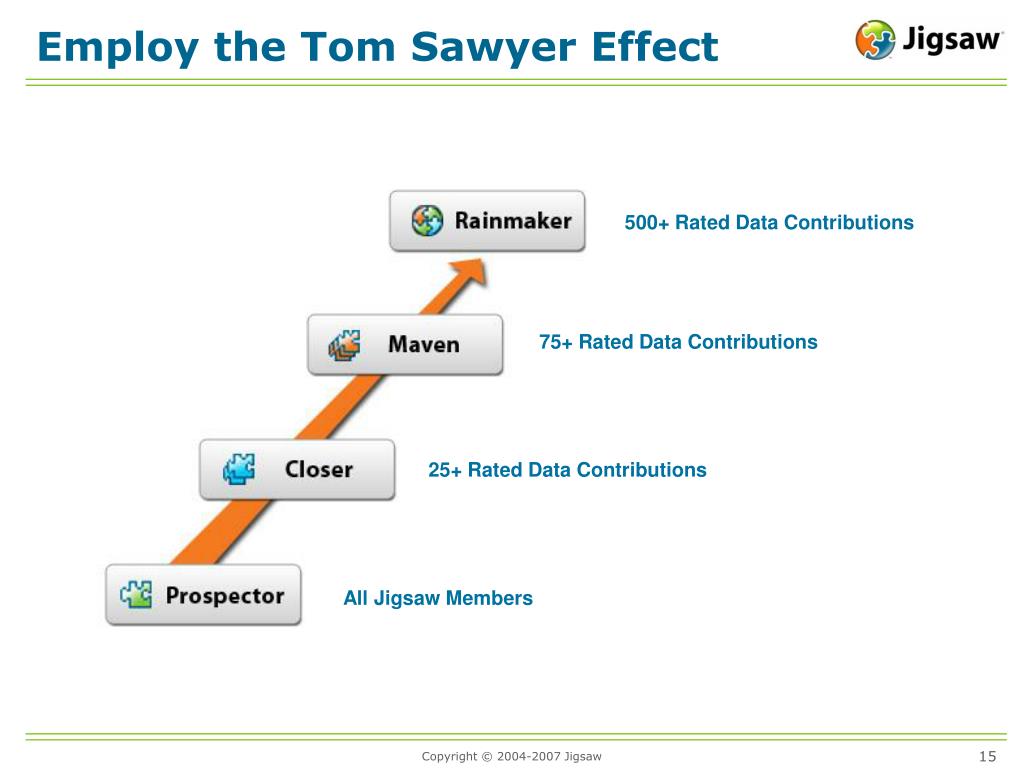 Employ the Tom Sawyer Effect

Jigsaw

Rainmaker

500+ Rated Data Contributions

Maven

75+ Rated Data Contributions

Closer

25+ Rated Data Contributions

Prospector

All Jigsaw Members

Copyright © 2004-2007 Jigsaw

15